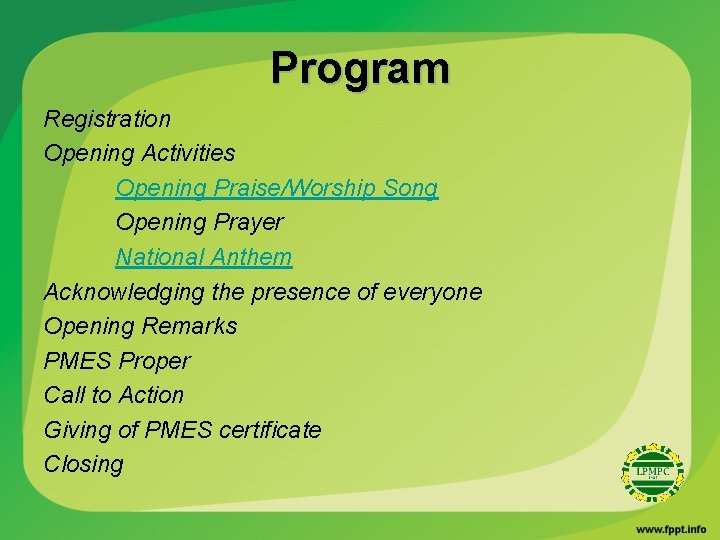 Program

Registration
Opening Activities
Opening Praise/Worship Song
Opening Prayer
National Anthem
Acknowledging the presence of everyone
Opening Remarks
PMES Proper
Call to Action
Giving of PMES certificate
Closing

LPMPC

www.fppt.info